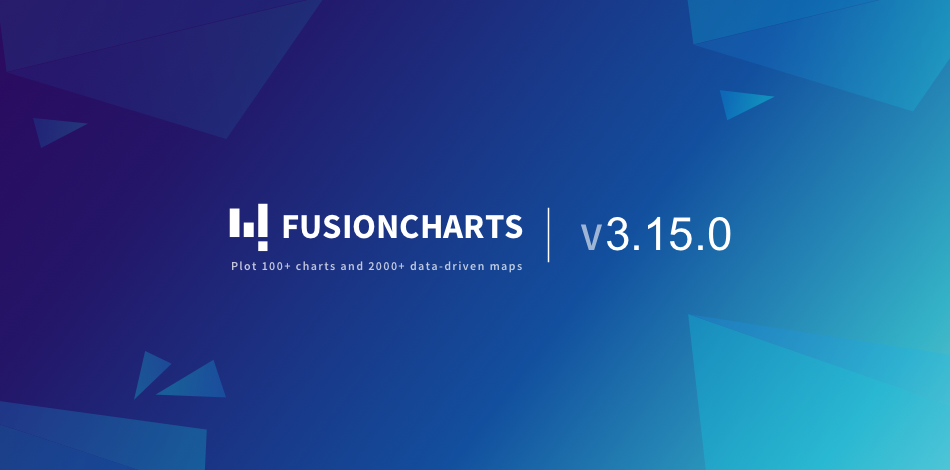 FUSIONCHARTS

Plot 100+ charts and 2000+ data-driven maps

v3.15.0